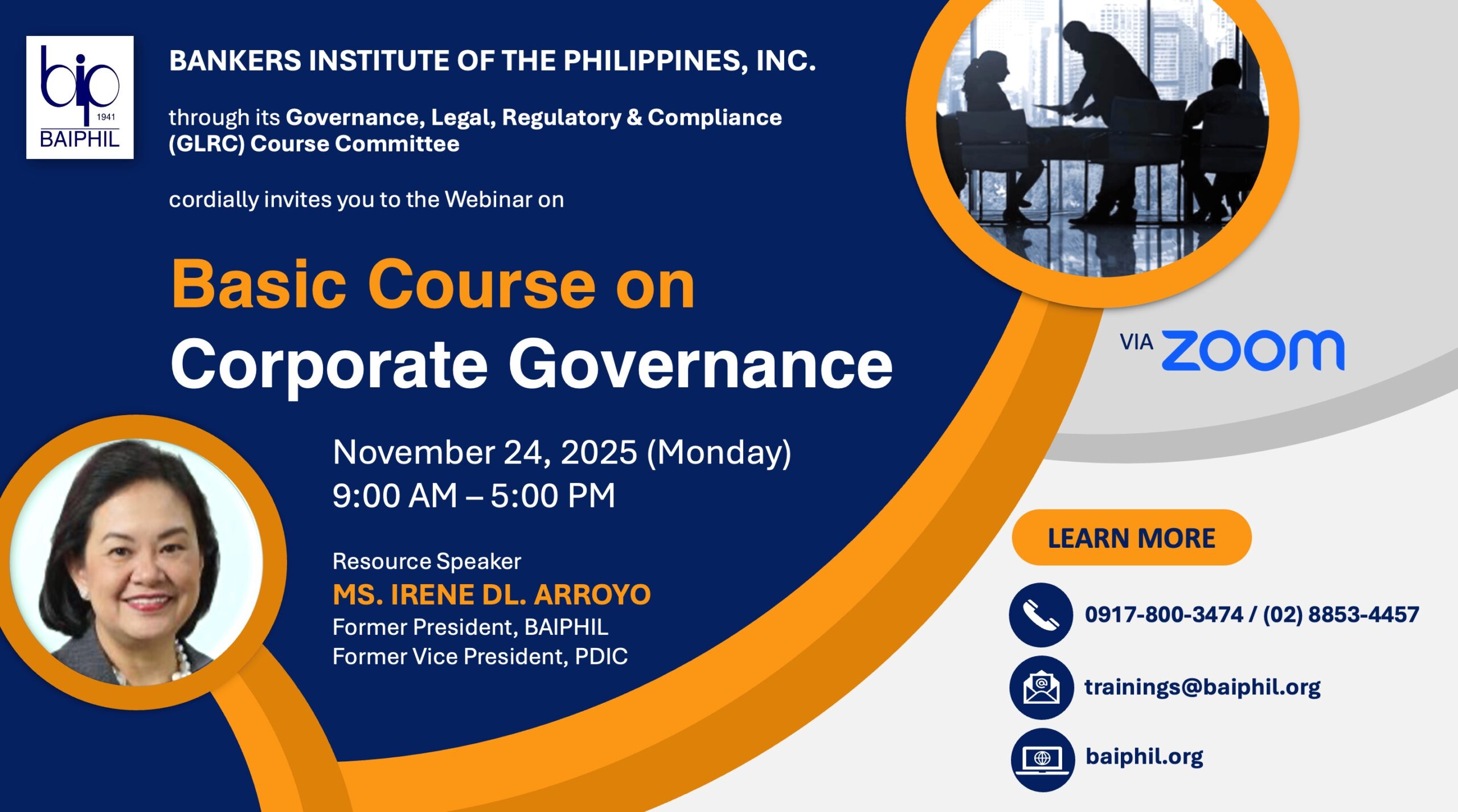 bip
1941
BAIPHIL

BANKERS INSTITUTE OF THE PHILIPPINES, INC.

through its Governance, Legal, Regulatory & Compliance (GLRC) Course Committee

cordially invites you to the Webinar on

Basic Course on
Corporate Governance

VIA zoom

November 24, 2025 (Monday)
9:00 AM – 5:00 PM

Resource Speaker
MS. IRENE DL. ARROYO
Former President, BAIPHIL
Former Vice President, PDIC

LEARN MORE

0917-800-3474 / (02) 8853-4457

trainings@baiphil.org

baiphil.org